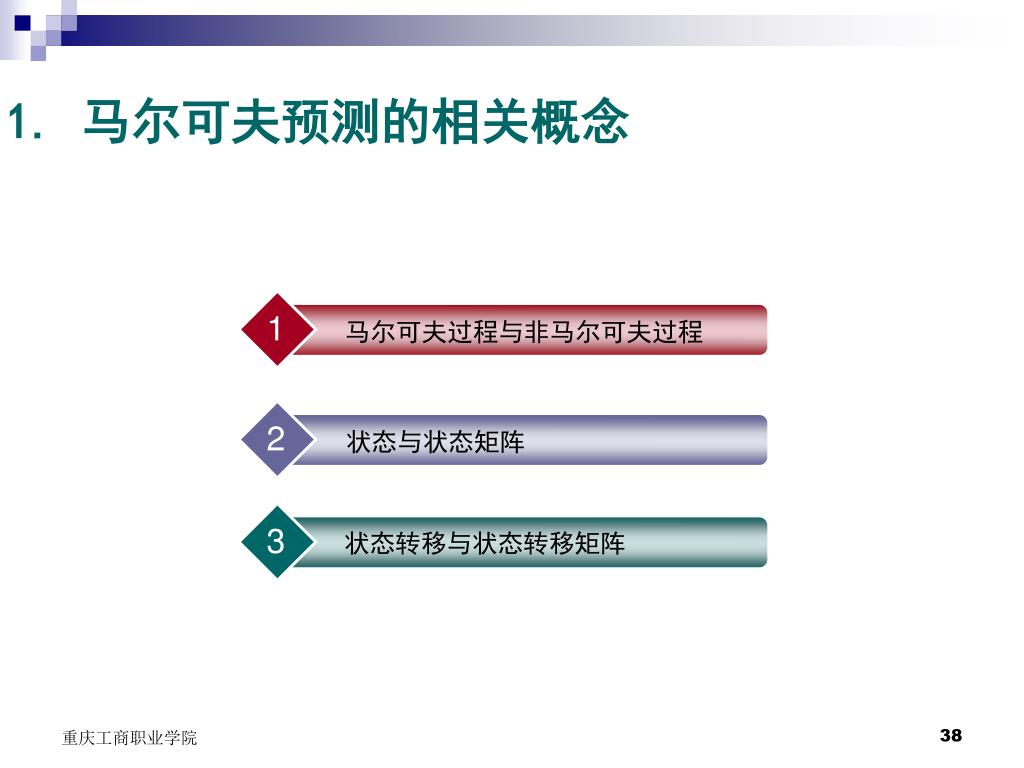 1. 马尔可夫预测的相关概念

1 马尔可夫过程与非马尔可夫过程

2 状态与状态矩阵

3 状态转移与状态转移矩阵

重庆工商职业学院

38